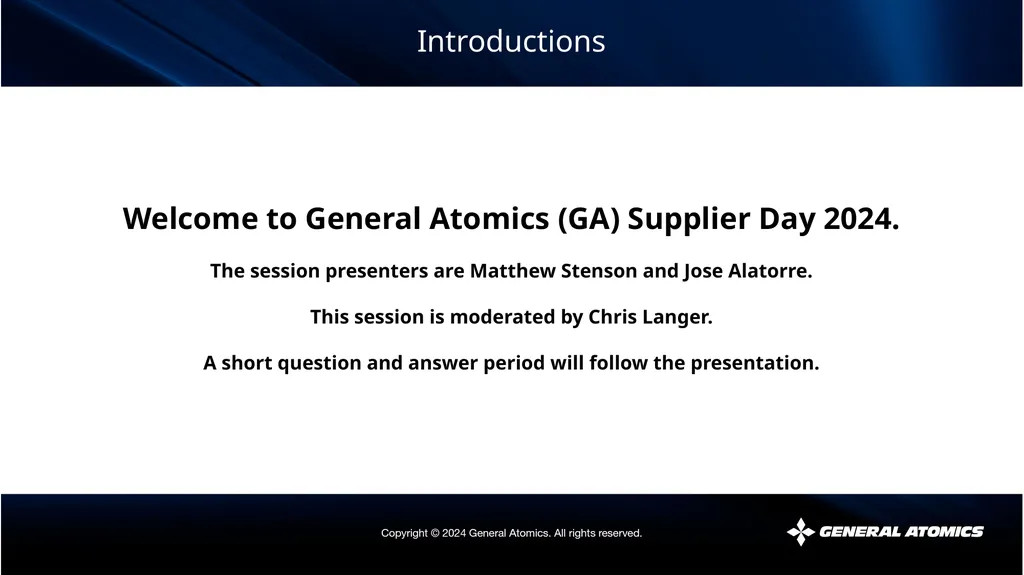 Introductions

Welcome to General Atomics (GA) Supplier Day 2024.

The session presenters are Matthew Stenson and Jose Alatorre.

This session is moderated by Chris Langer.

A short question and answer period will follow the presentation.

Copyright © 2024 General Atomics. All rights reserved.

GENERAL ATOMICS